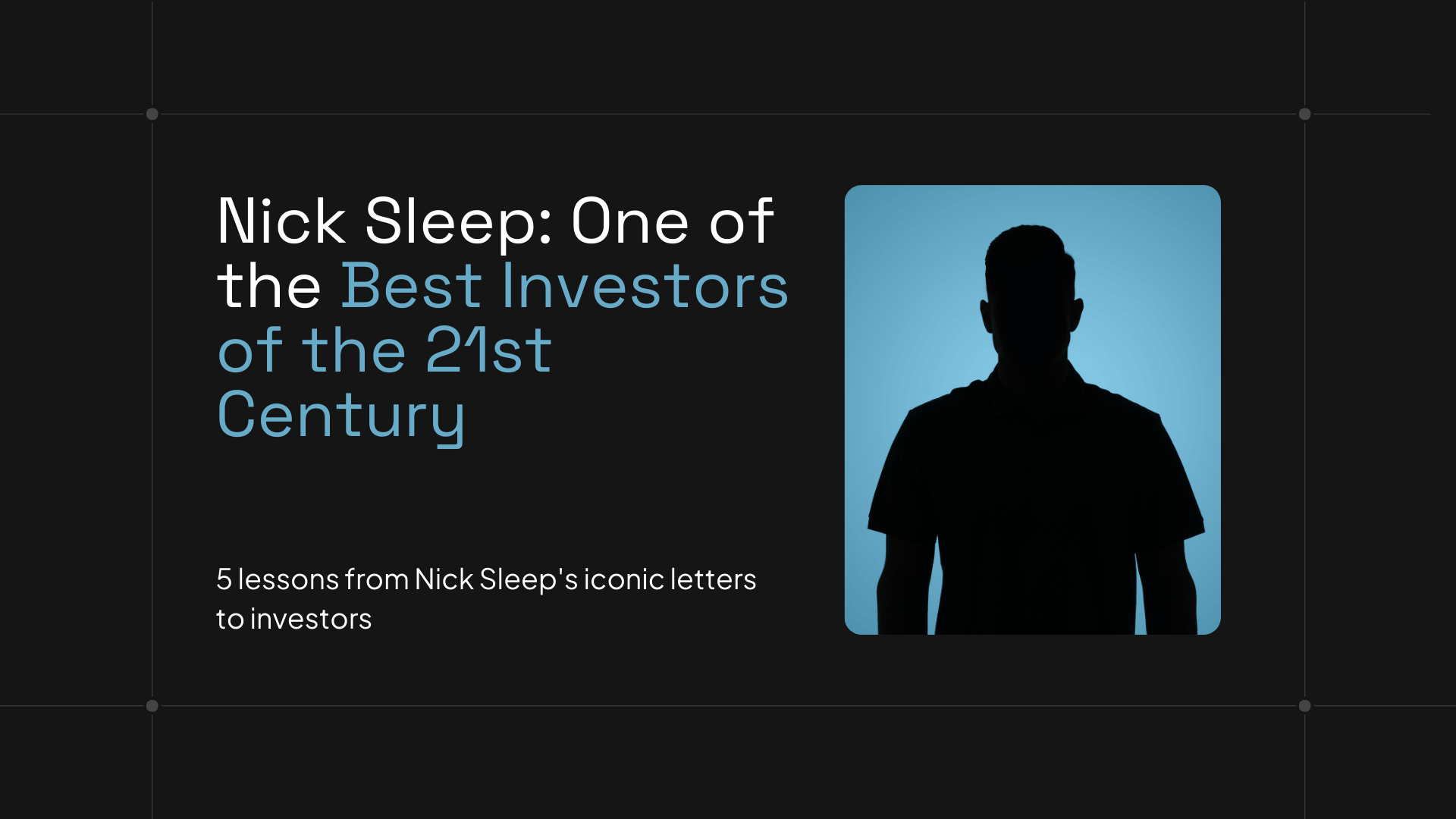 Nick Sleep: One of the Best Investors of the 21st Century

5 lessons from Nick Sleep's iconic letters to investors